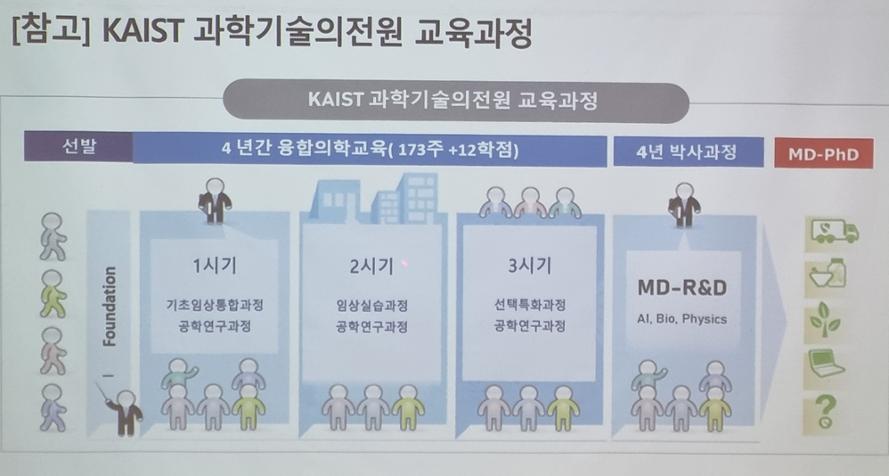 [참고] KAIST 과학기술의전원 교육과정

KAIST 과학기술의전원 교육과정

선발

4 년간 융합의학교육( 173주 +12학점)

4년 박사과정

MD-PhD

Foundation

1시기
기초임상통합과정
공학연구과정

2시기
임상실습과정
공학연구과정

3시기
선택특화과정
공학연구과정

MD-R&D
AI, Bio, Physics

?